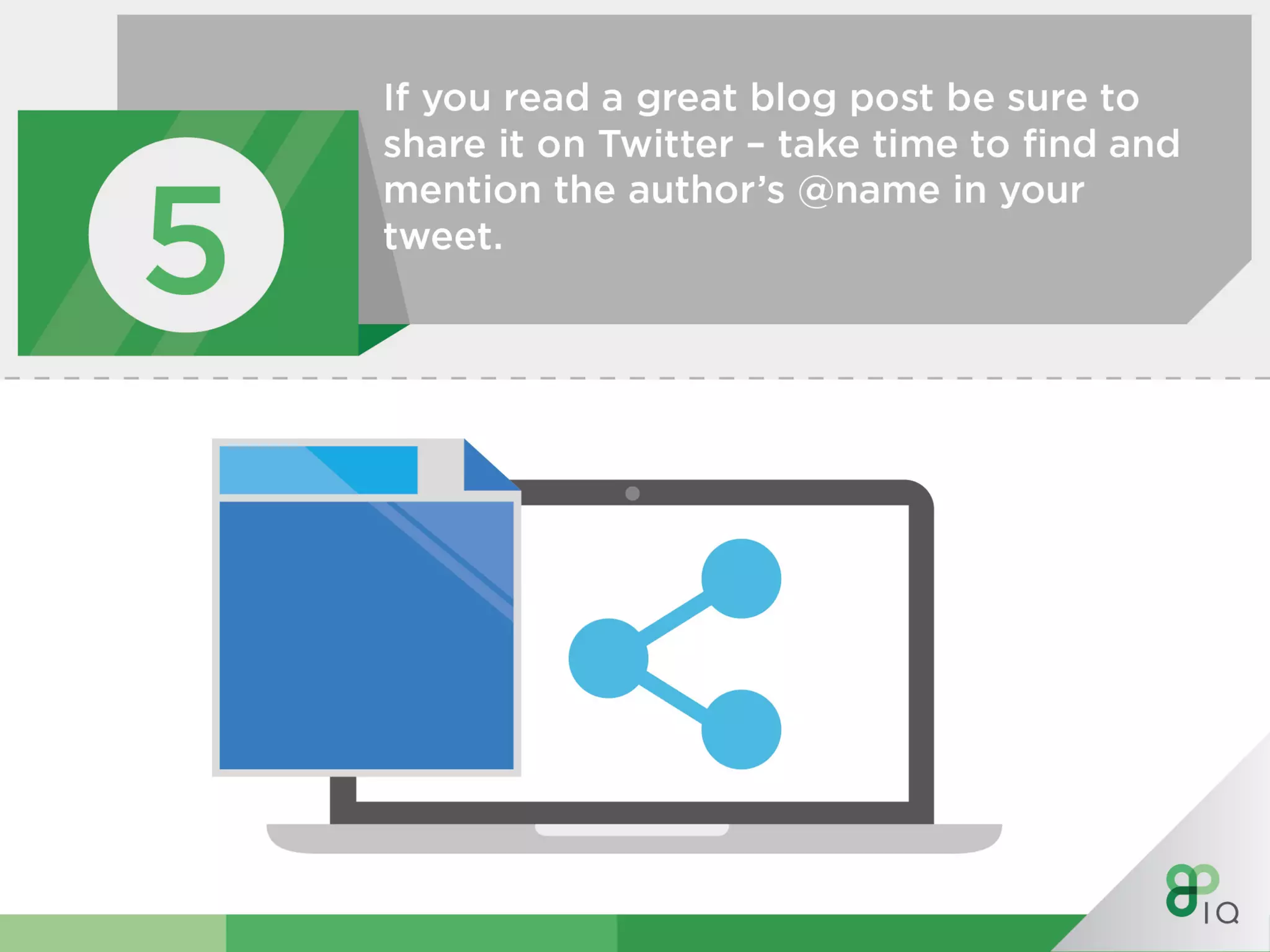 5

If you read a great blog post be sure to share it on Twitter – take time to find and mention the author's @name in your tweet.

IQ